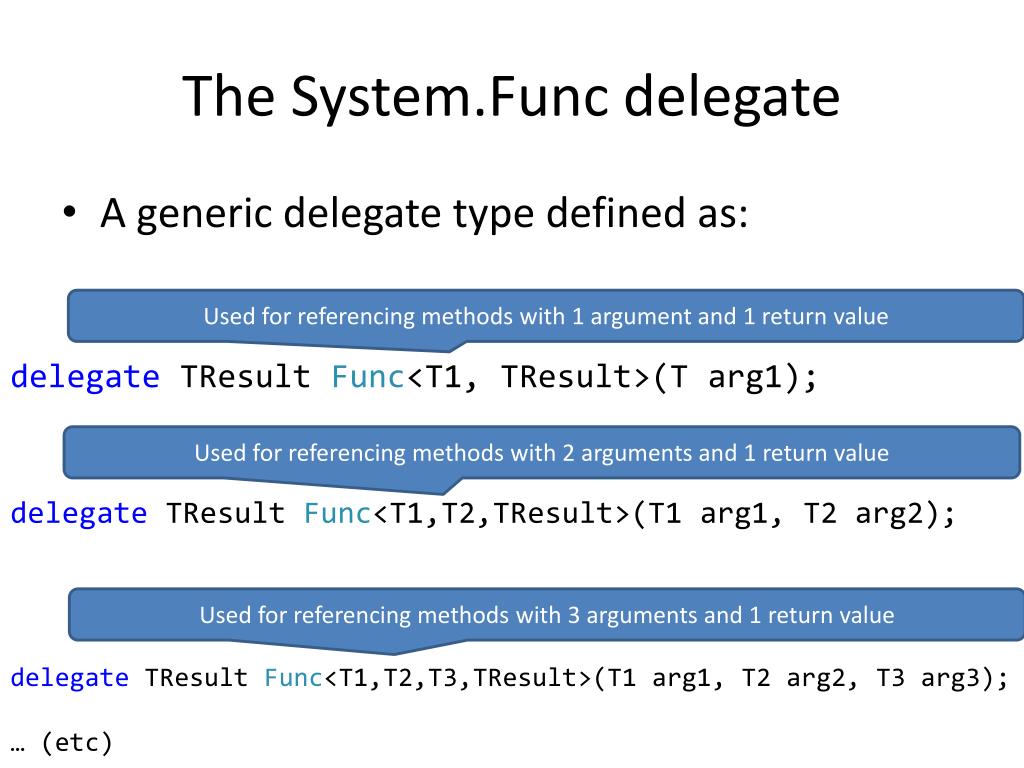 The System.Func delegate

• A generic delegate type defined as:

Used for referencing methods with 1 argument and 1 return value

delegate TResult Func<T1, TResult>(T arg1);

Used for referencing methods with 2 arguments and 1 return value

delegate TResult Func<T1,T2,TResult>(T1 arg1, T2 arg2);

Used for referencing methods with 3 arguments and 1 return value

delegate TResult Func<T1,T2,T3,TResult>(T1 arg1, T2 arg2, T3 arg3);

… (etc)